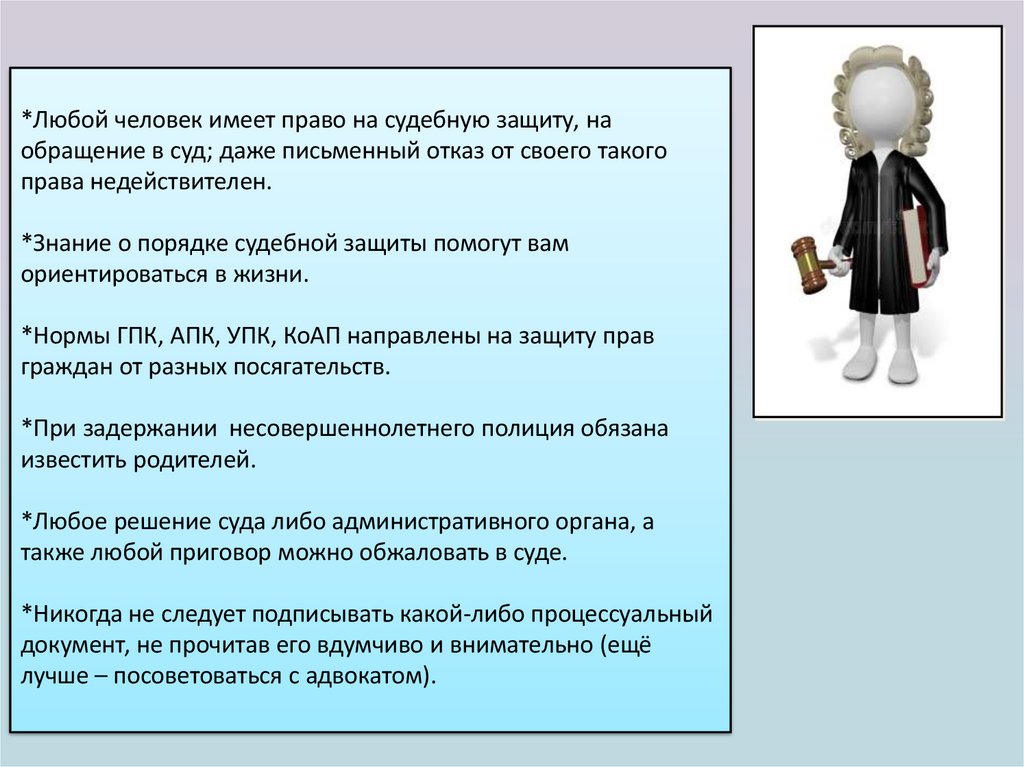 *Любой человек имеет право на судебную защиту, на обращение в суд; даже письменный отказ от своего такого права недействителен.

*Знание о порядке судебной защиты помогут вам ориентироваться в жизни.

*Нормы ГПК, АПК, УПК, КоАП направлены на защиту прав граждан от разных посягательств.

*При задержании  несовершеннолетнего полиция обязана известить родителей.

*Любое решение суда либо административного органа, а также любой приговор можно обжаловать в суде.

*Никогда не следует подписывать какой-либо процессуальный документ, не прочитав его вдумчиво и внимательно (ещё лучше – посоветоваться с адвокатом).